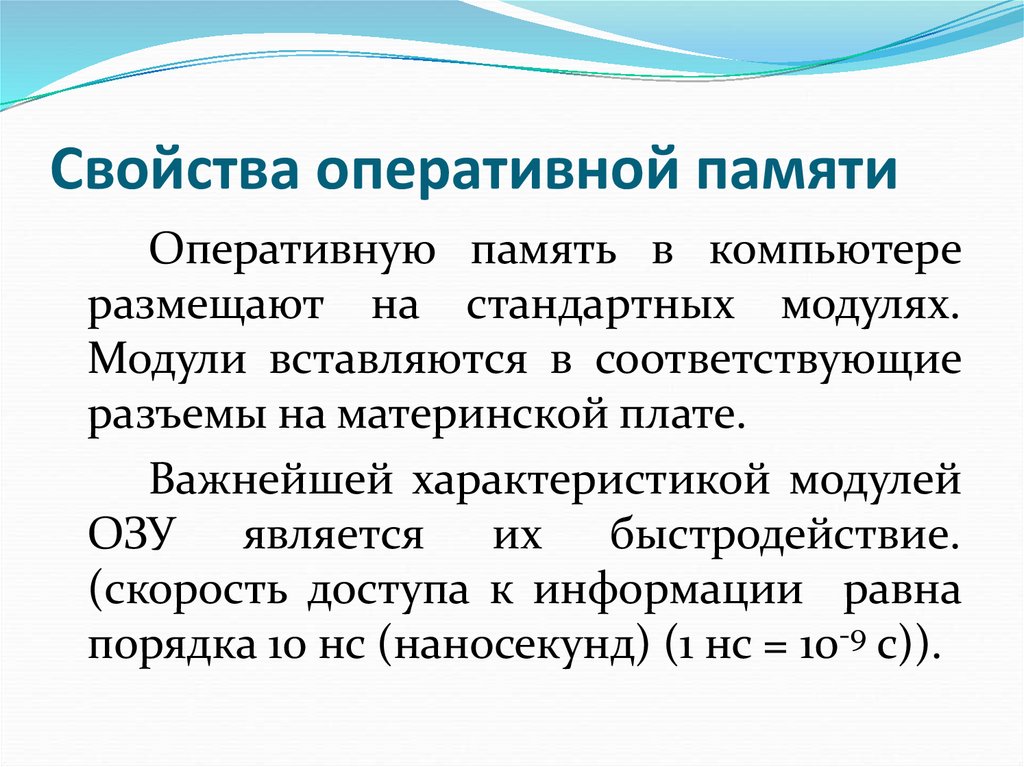 Свойства оперативной памяти

Оперативную память в компьютере размещают на стандартных модулях. Модули вставляются в соответствующие разъемы на материнской плате.

Важнейшей характеристикой модулей ОЗУ является их быстродействие. (скорость доступа к информации равна порядка 10 нс (наносекунд) (1 нс = $10^{-9}$ с)).